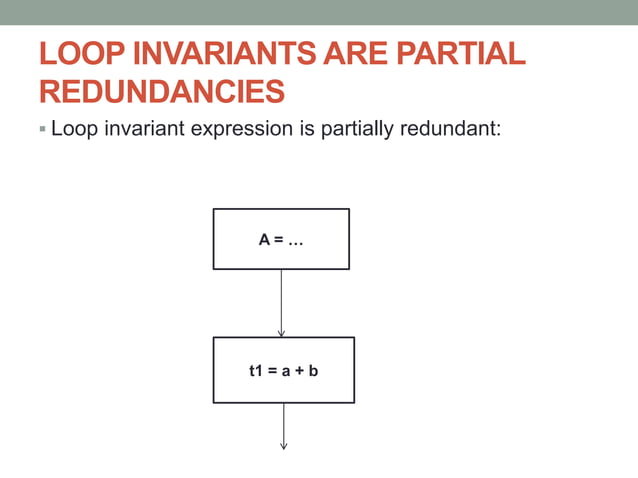 LOOP INVARIANTS ARE PARTIAL REDUNDANCIES

▪ Loop invariant expression is partially redundant:

A = ...

t1 = a + b